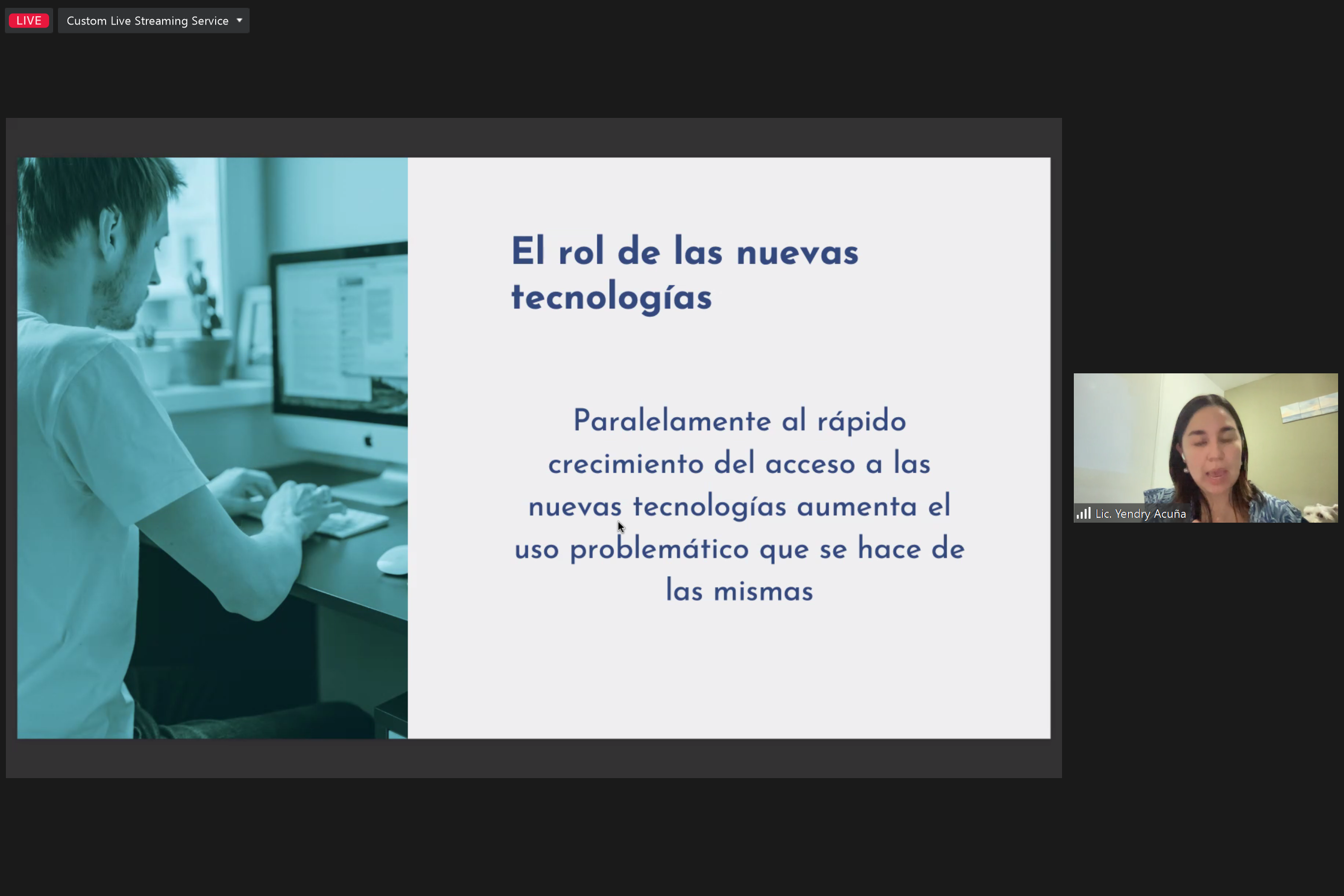 LIVE
Custom Live Streaming Service

El rol de las nuevas tecnologías

Paralelamente al rápido crecimiento del acceso a las nuevas tecnologías aumenta el uso problemático que se hace de las mismas

Lic. Yendry Acuña